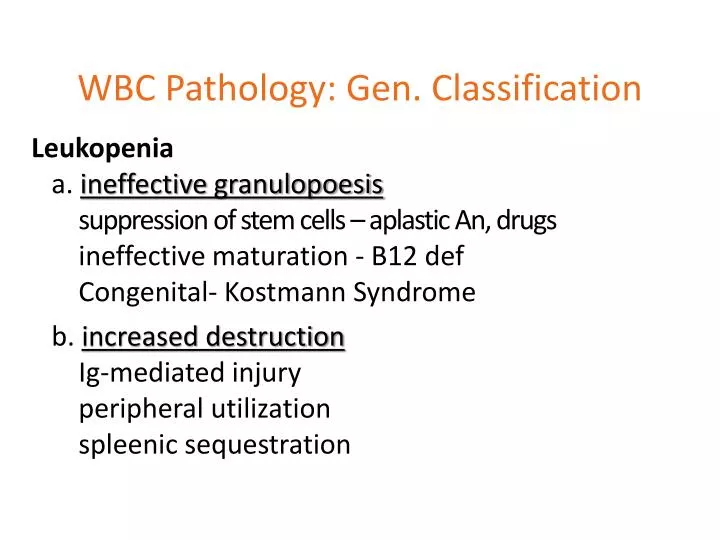 WBC Pathology: Gen. Classification

Leukopenia

a. ineffective granulopoesis
suppression of stem cells – aplastic An, drugs
ineffective maturation - B12 def
Congenital- Kostmann Syndrome

b. increased destruction
Ig-mediated injury
peripheral utilization
spleenic sequestration